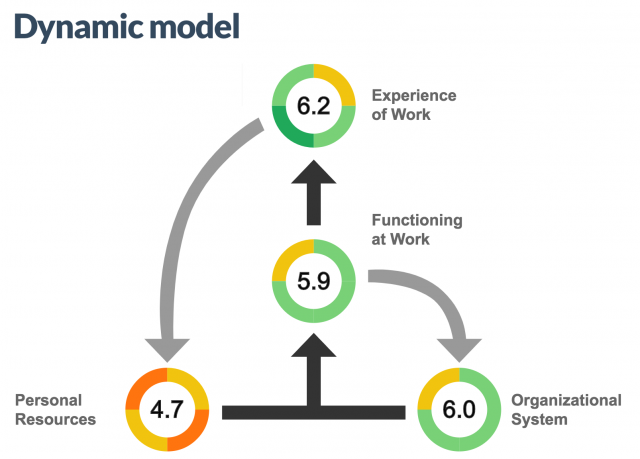 Dynamic model

6.2

Experience of Work

Functioning at Work

5.9

Personal Resources

4.7

6.0

Organizational System